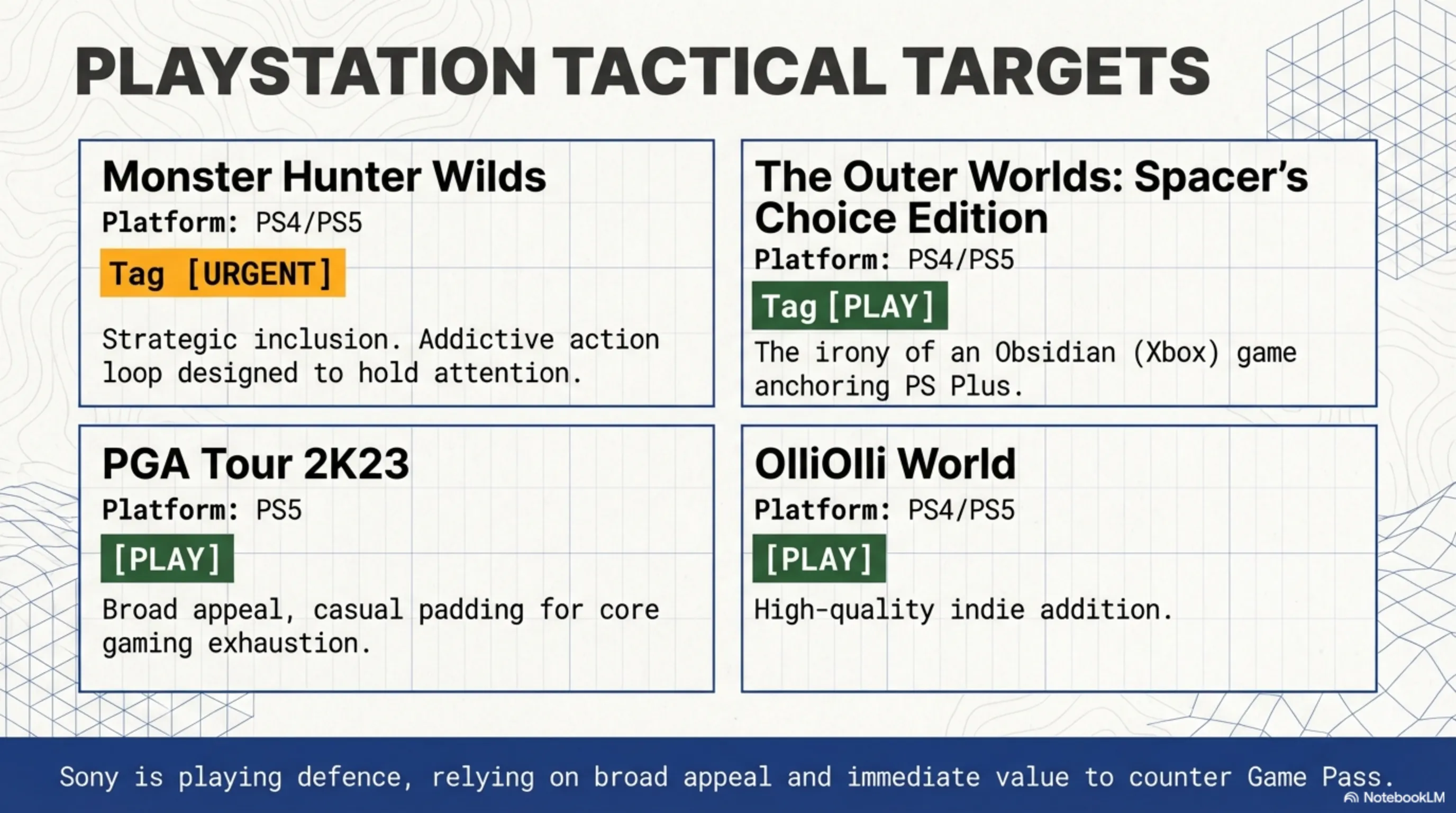 PLAYSTATION TACTICAL TARGETS

Monster Hunter Wilds

Platform: PS4/PS5

Tag [URGENT]

Strategic inclusion. Addictive action loop designed to hold attention.

The Outer Worlds: Spacer's Choice Edition

Platform: PS4/PS5

Tag [PLAY]

The irony of an Obsidian (Xbox) game anchoring PS Plus.

PGA Tour 2K23

Platform: PS5

[PLAY]

Broad appeal, casual padding for core gaming exhaustion.

OlliOlli World

Platform: PS4/PS5

[PLAY]

High-quality indie addition.

Sony is playing defence, relying on broad appeal and immediate value to counter Game Pass.

NotebookLM